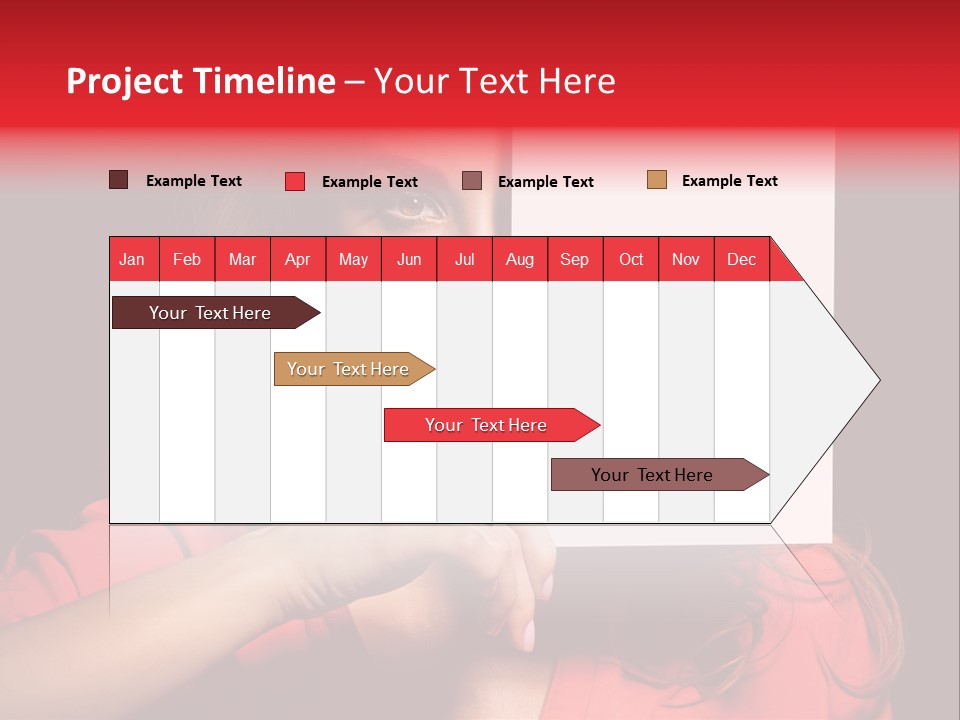 Project Timeline – Your Text Here

Example Text Example Text Example Text Example Text

| Jan | Feb | Mar | Apr | May | Jun | Jul | Aug | Sep | Oct | Nov | Dec |
|---|---|---|---|---|---|---|---|---|---|---|---|

Your Text Here

Your Text Here

Your Text Here

Your Text Here